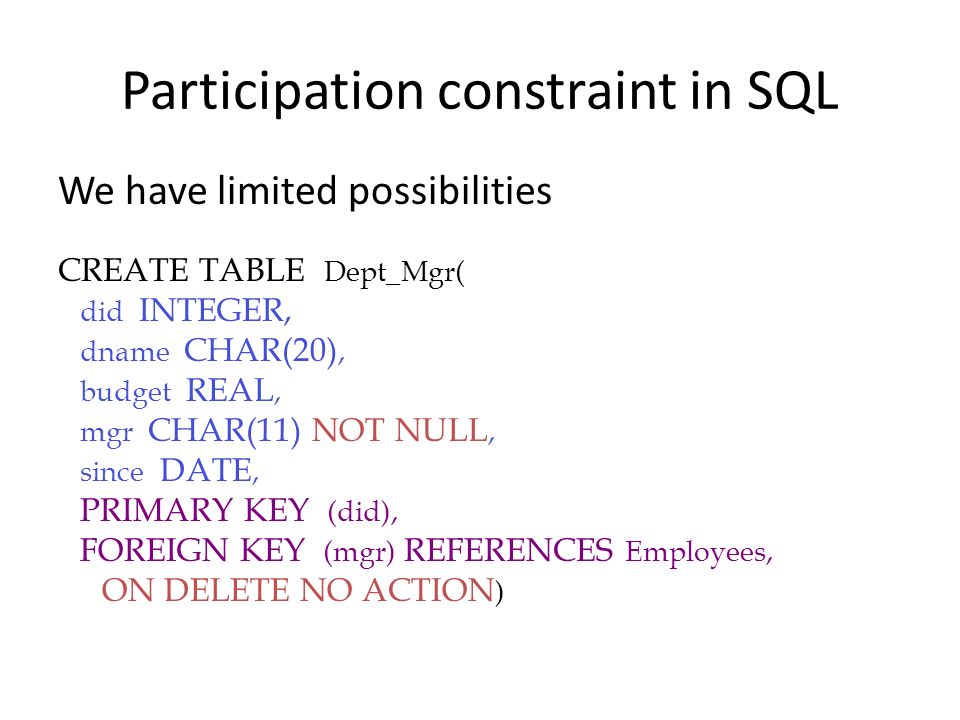 Participation constraint in SQL

We have limited possibilities

CREATE TABLE Dept_Mgr(
did INTEGER,
dname CHAR(20),
budget REAL,
mgr CHAR(11) NOT NULL,
since DATE,
PRIMARY KEY (did),
FOREIGN KEY (mgr) REFERENCES Employees,
ON DELETE NO ACTION)